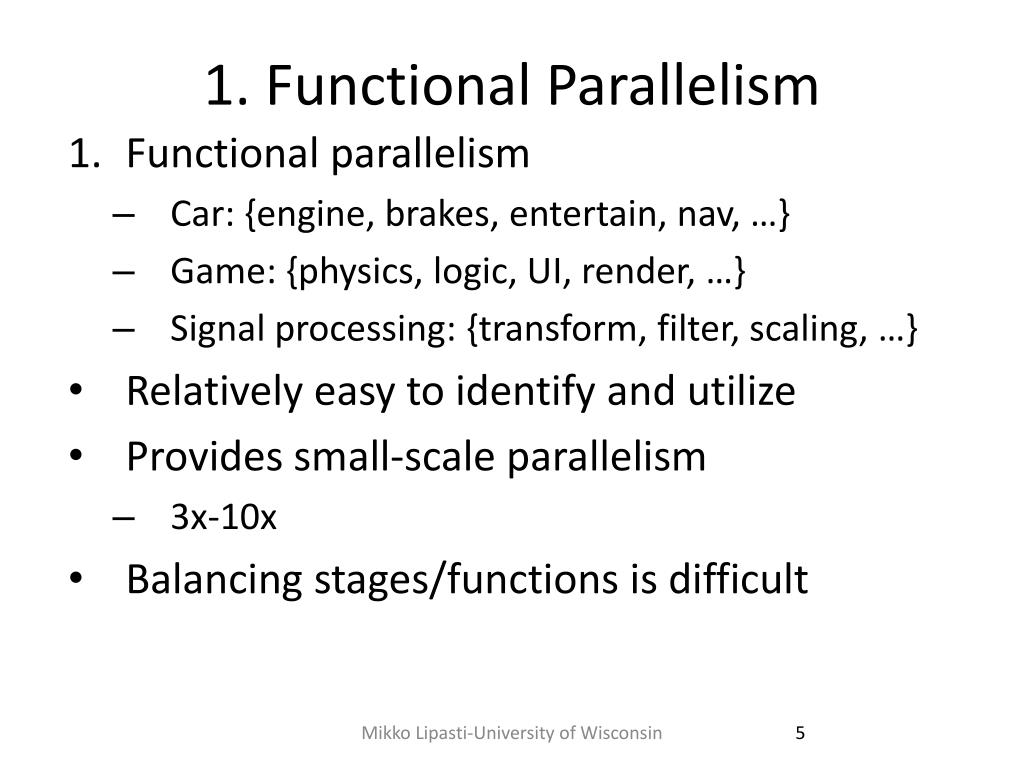 1. Functional Parallelism

1. Functional parallelism
   – Car: {engine, brakes, entertain, nav, …}
   – Game: {physics, logic, UI, render, …}
   – Signal processing: {transform, filter, scaling, …}
• Relatively easy to identify and utilize
• Provides small-scale parallelism
   – 3x-10x
• Balancing stages/functions is difficult

Mikko Lipasti-University of Wisconsin 5